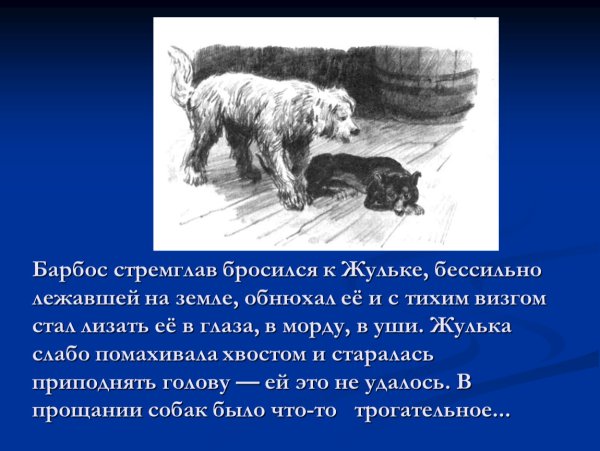 Барбос стремглав бросился к Жульке, бессильно лежавшей на земле, обнюхал её и с тихим визгом стал лизать её в глаза, в морду, в уши. Жулька слабо помахивала хвостом и старалась приподнять голову — ей это не удалось. В прощании собак было что-то трогательное...